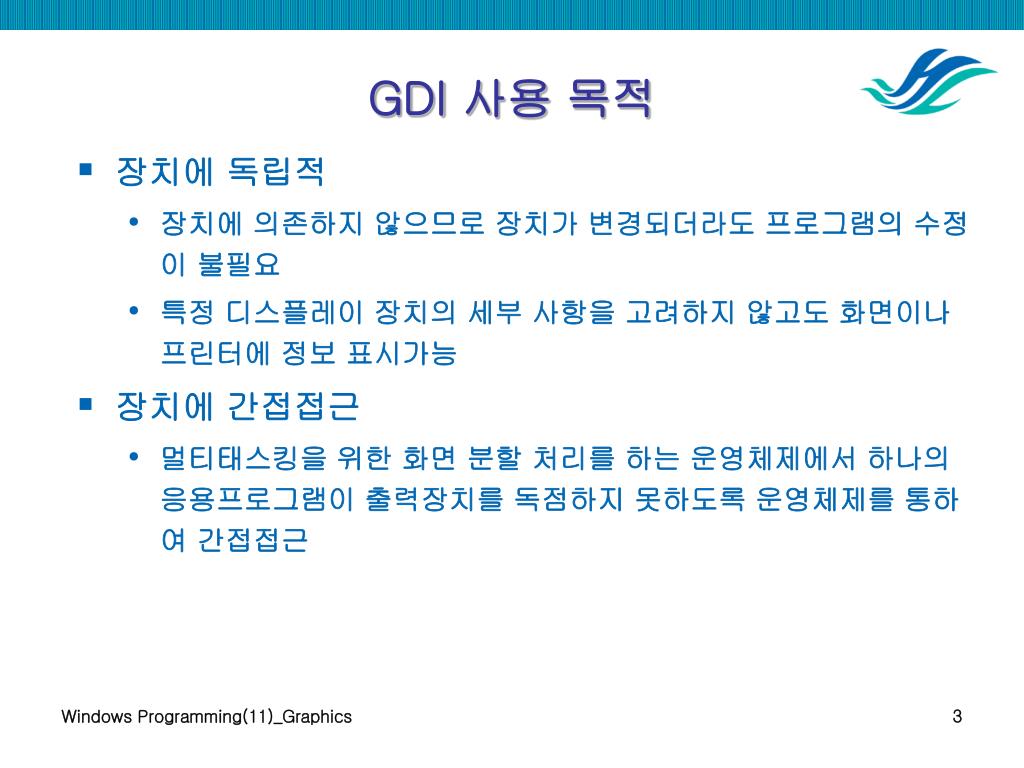 GDI 사용 목적

▪ 장치에 독립적

• 장치에 의존하지 않으므로 장치가 변경되더라도 프로그램의 수정이 불필요

• 특정 디스플레이 장치의 세부 사항을 고려하지 않고도 화면이나 프린터에 정보 표시가능

▪ 장치에 간접접근

• 멀티태스킹을 위한 화면 분할 처리를 하는 운영체제에서 하나의 응용프로그램이 출력장치를 독점하지 못하도록 운영체제를 통하여 간접접근

Windows Programming(11)_Graphics

3